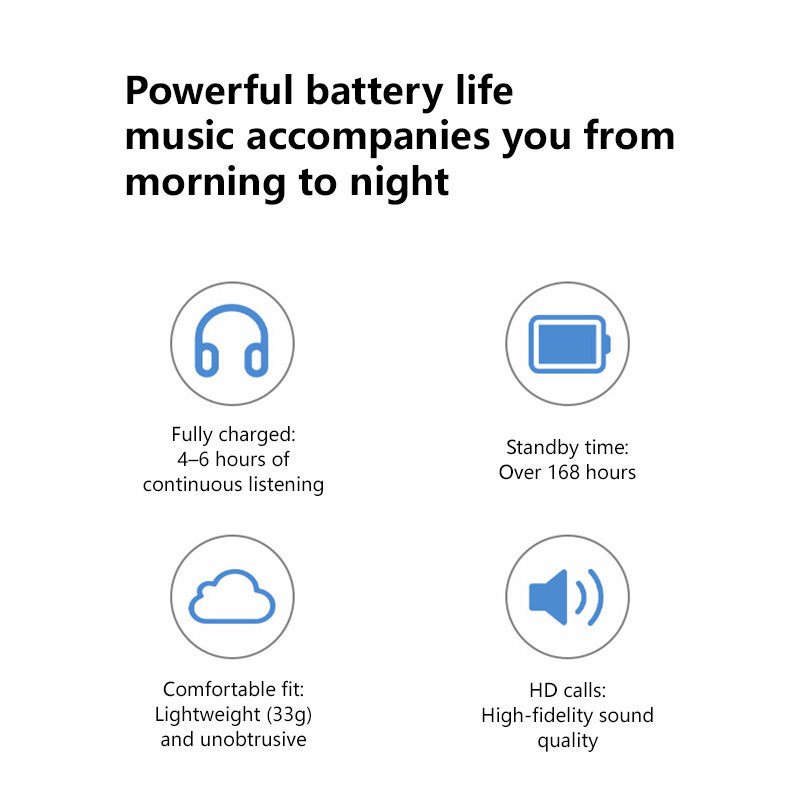 Powerful battery life
music accompanies you from morning to night

Fully charged:
4–6 hours of
continuous listening

Standby time:
Over 168 hours

Comfortable fit:
Lightweight (33g)
and unobtrusive

HD calls:
High-fidelity sound
quality